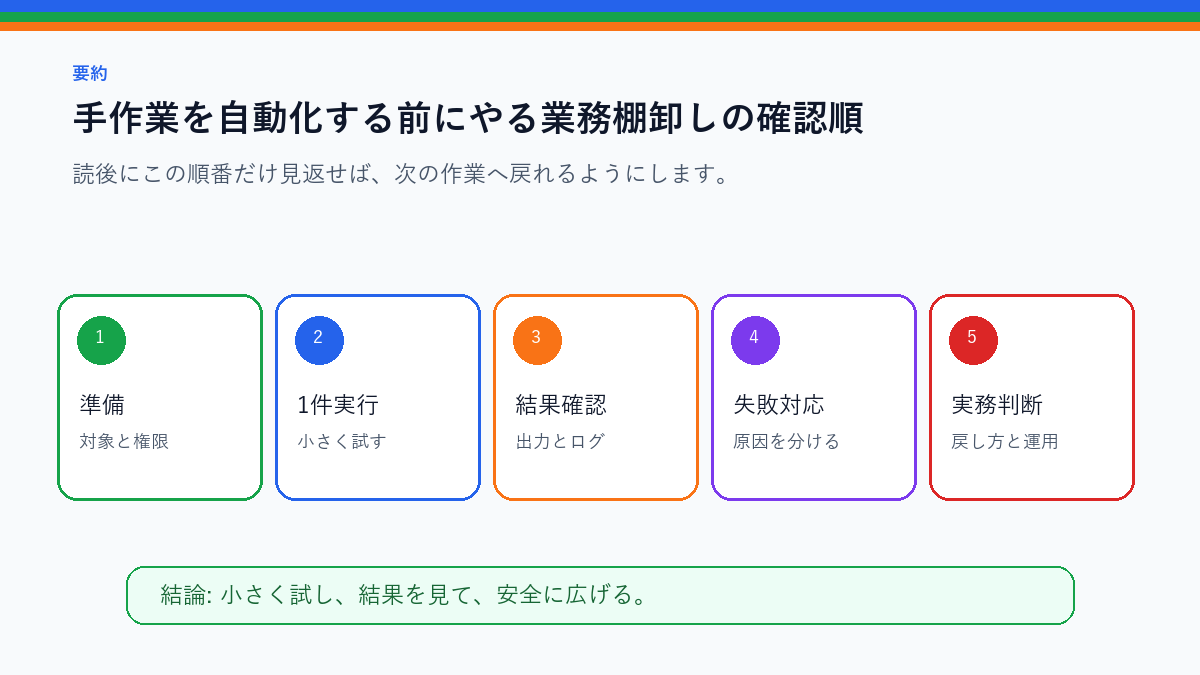 要約

手作業を自動化する前にやる業務棚卸しの確認順

読後にこの順番だけ見返せば、次の作業へ戻れるようにします。

1
準備
対象と権限

2
1件実行
小さく試す

3
結果確認
出力とログ

4
失敗対応
原因を分ける

5
実務判断
戻し方と運用

結論: 小さく試し、結果を見て、安全に広げる。